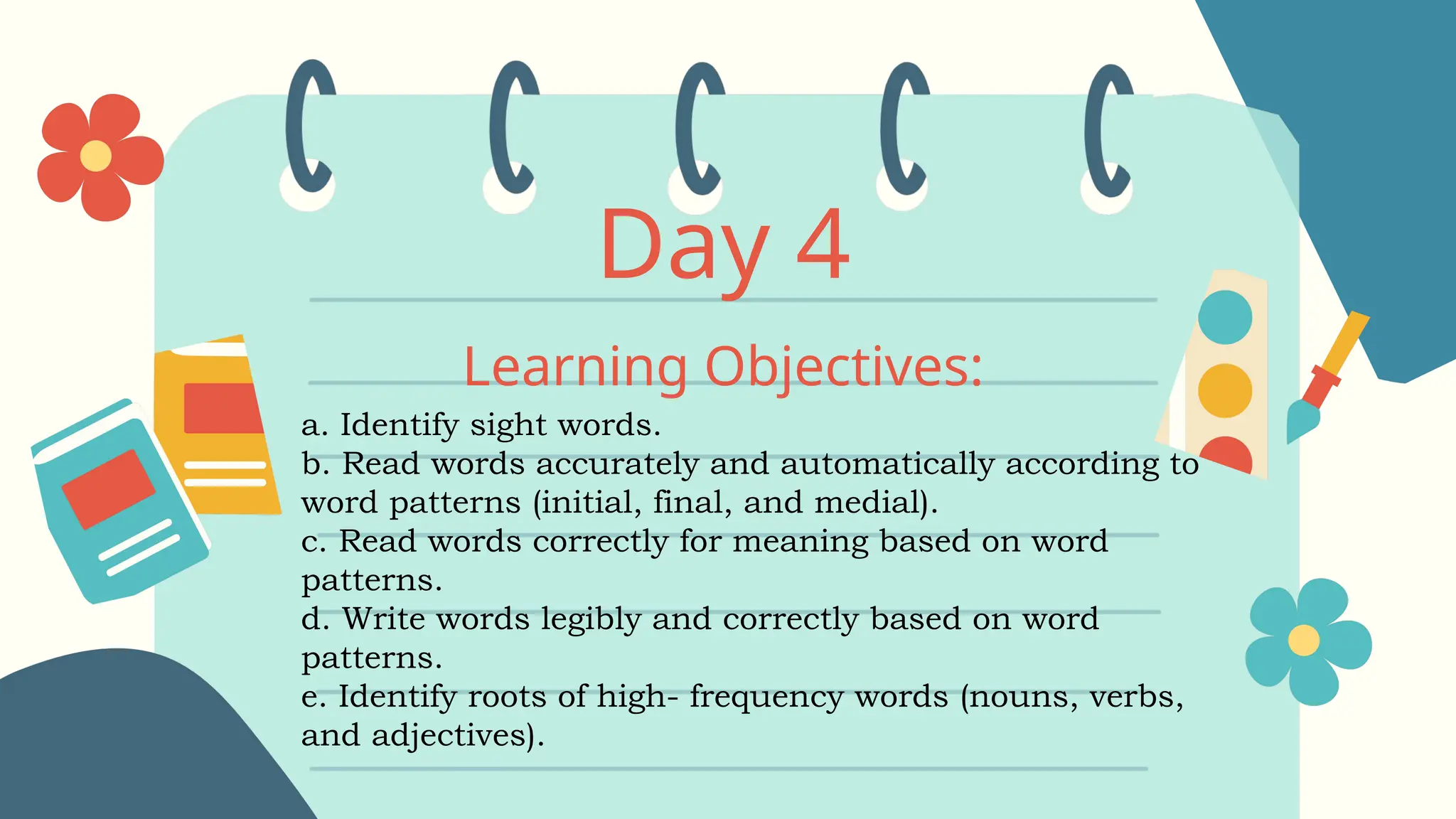 Day 4

Learning Objectives:

a. Identify sight words.
b. Read words accurately and automatically according to word patterns (initial, final, and medial).
c. Read words correctly for meaning based on word patterns.
d. Write words legibly and correctly based on word patterns.
e. Identify roots of high- frequency words (nouns, verbs, and adjectives).